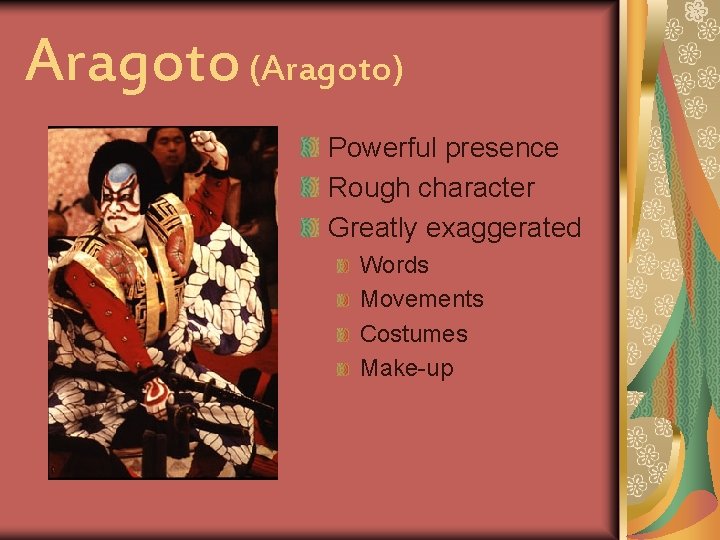 Aragoto (Aragoto)

Powerful presence
Rough character
Greatly exaggerated
Words
Movements
Costumes
Make-up